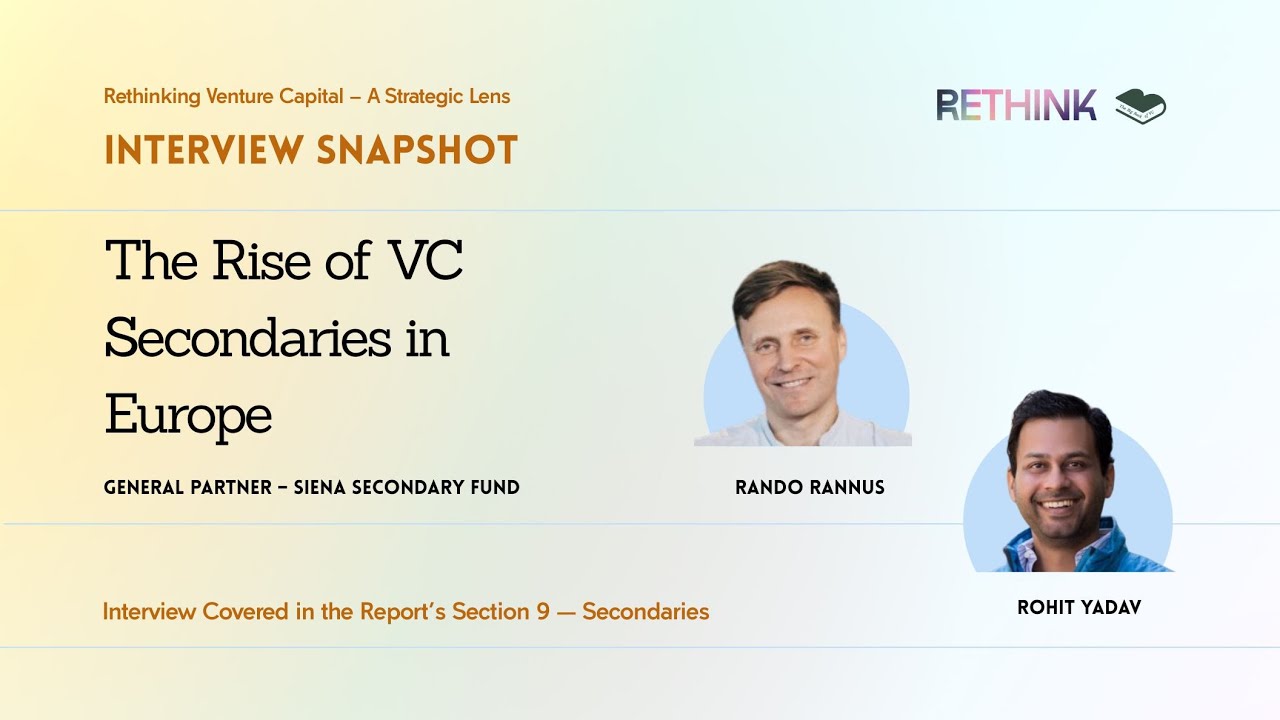 Rethinking Venture Capital – A Strategic Lens

INTERVIEW SNAPSHOT

RETHINK

The Rise of VC Secondaries in Europe

GENERAL PARTNER – SIENA SECONDARY FUND

RANDO RANNUS

ROHIT YADAV

Interview Covered in the Report's Section 9 — Secondaries